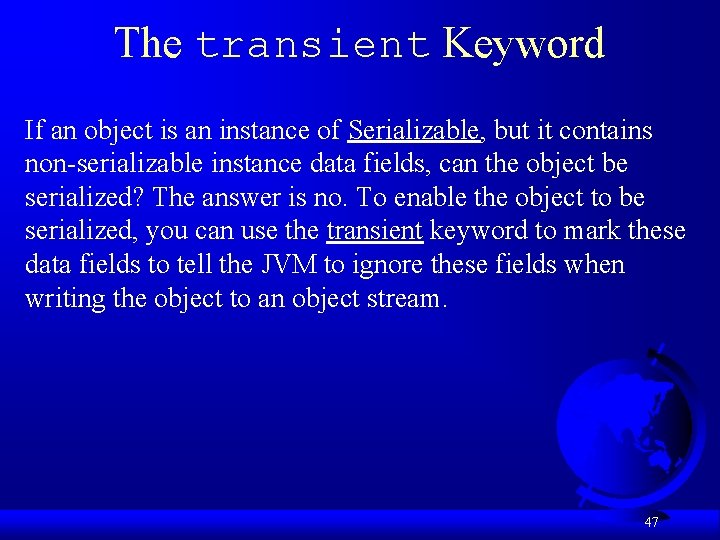 The transient Keyword

If an object is an instance of Serializable, but it contains non-serializable instance data fields, can the object be serialized? The answer is no. To enable the object to be serialized, you can use the transient keyword to mark these data fields to tell the JVM to ignore these fields when writing the object to an object stream.

47